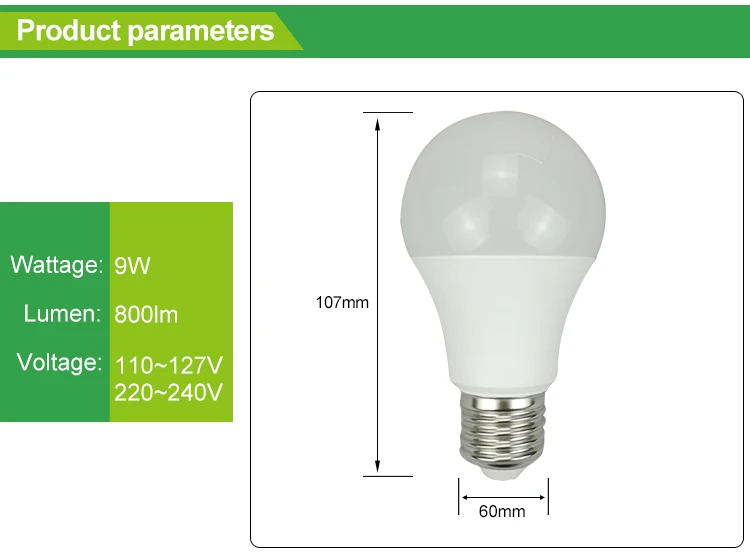 Product parameters

| Wattage: | 9W |
|---|---|
| Lumen: | 800lm |
| Voltage: | 110~127V 220~240V |

107mm

60mm